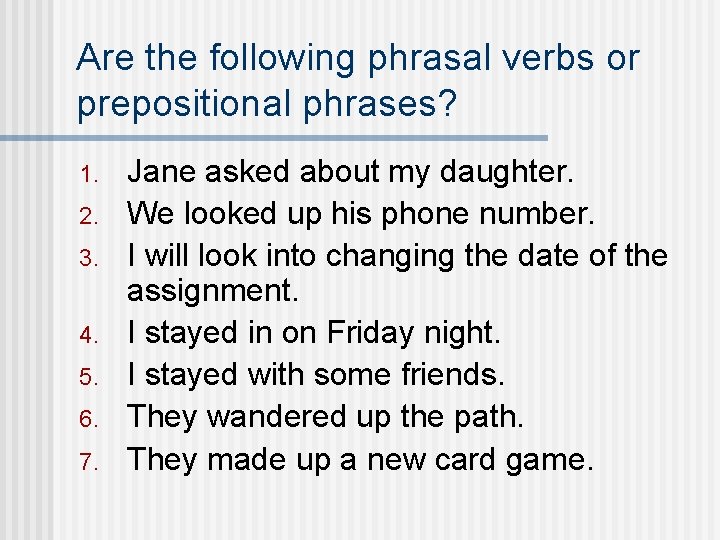 Are the following phrasal verbs or prepositional phrases?

1. Jane asked about my daughter.
2. We looked up his phone number.
3. I will look into changing the date of the assignment.
4. I stayed in on Friday night.
5. I stayed with some friends.
6. They wandered up the path.
7. They made up a new card game.